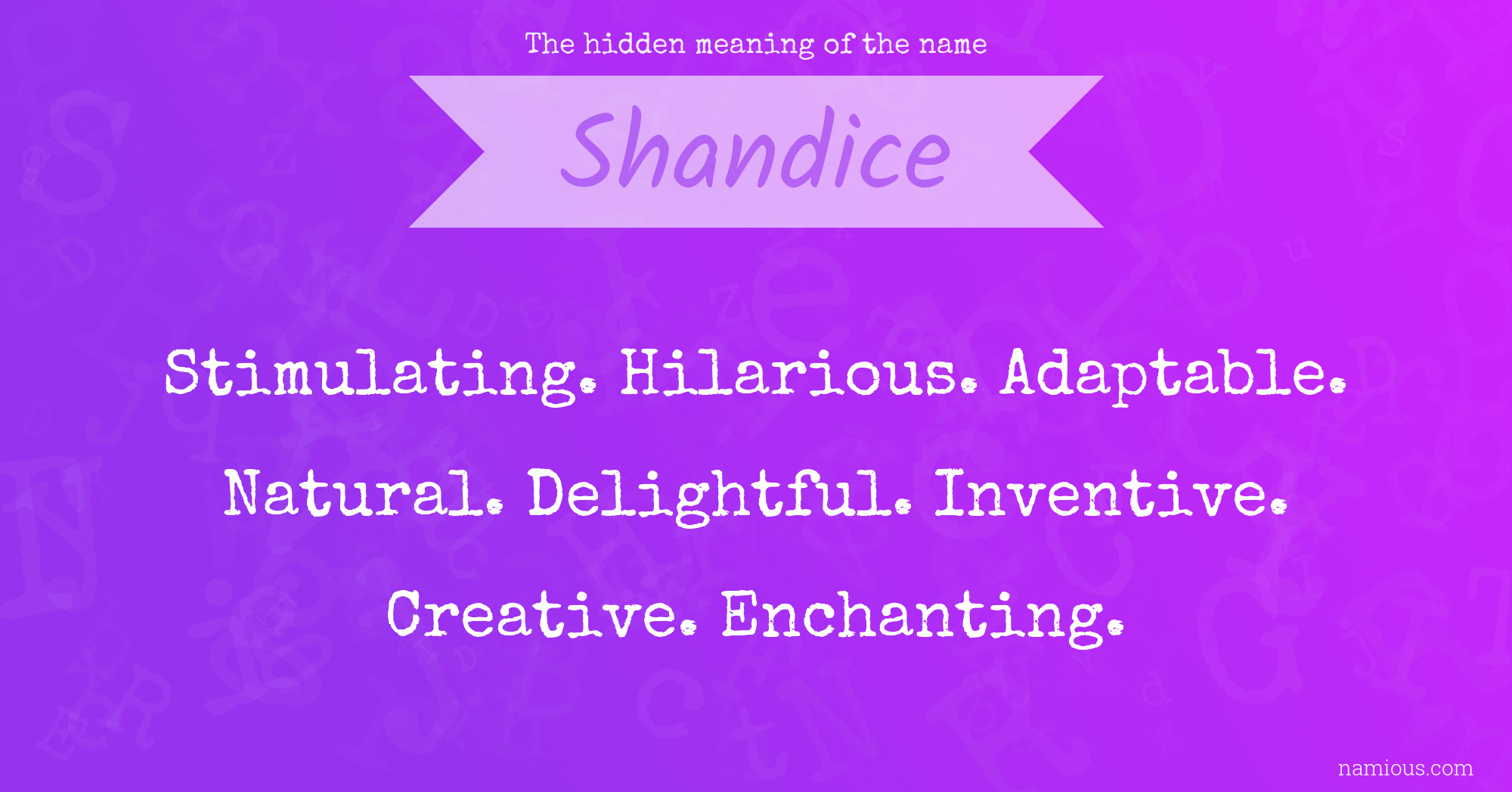 The hidden meaning of the name

Shandice

Stimulating. Hilarious. Adaptable. Natural. Delightful. Inventive. Creative. Enchanting.

namious.com